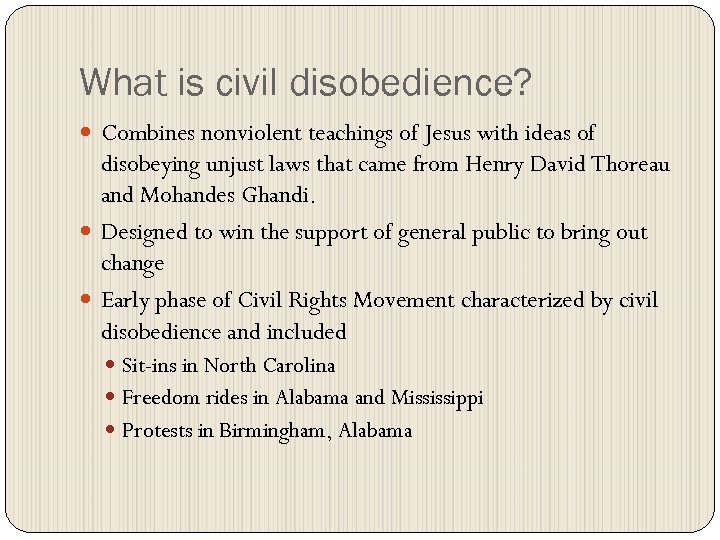 What is civil disobedience?

- Combines nonviolent teachings of Jesus with ideas of disobeying unjust laws that came from Henry David Thoreau and Mohandes Ghandi.
- Designed to win the support of general public to bring out change
- Early phase of Civil Rights Movement characterized by civil disobedience and included
  - Sit-ins in North Carolina
  - Freedom rides in Alabama and Mississippi
  - Protests in Birmingham, Alabama